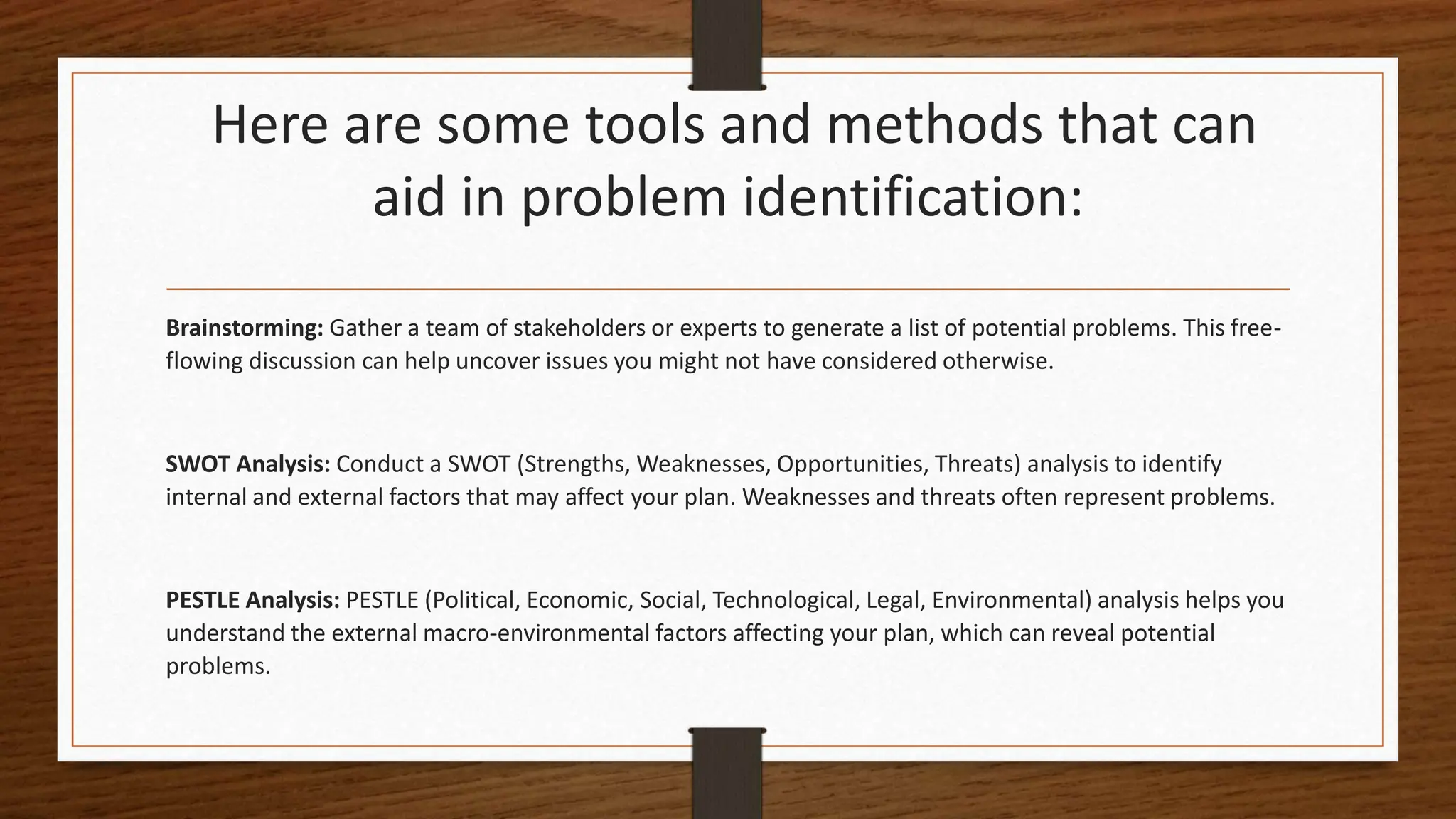 Here are some tools and methods that can aid in problem identification:

Brainstorming: Gather a team of stakeholders or experts to generate a list of potential problems. This free-flowing discussion can help uncover issues you might not have considered otherwise.

SWOT Analysis: Conduct a SWOT (Strengths, Weaknesses, Opportunities, Threats) analysis to identify internal and external factors that may affect your plan. Weaknesses and threats often represent problems.

PESTLE Analysis: PESTLE (Political, Economic, Social, Technological, Legal, Environmental) analysis helps you understand the external macro-environmental factors affecting your plan, which can reveal potential problems.